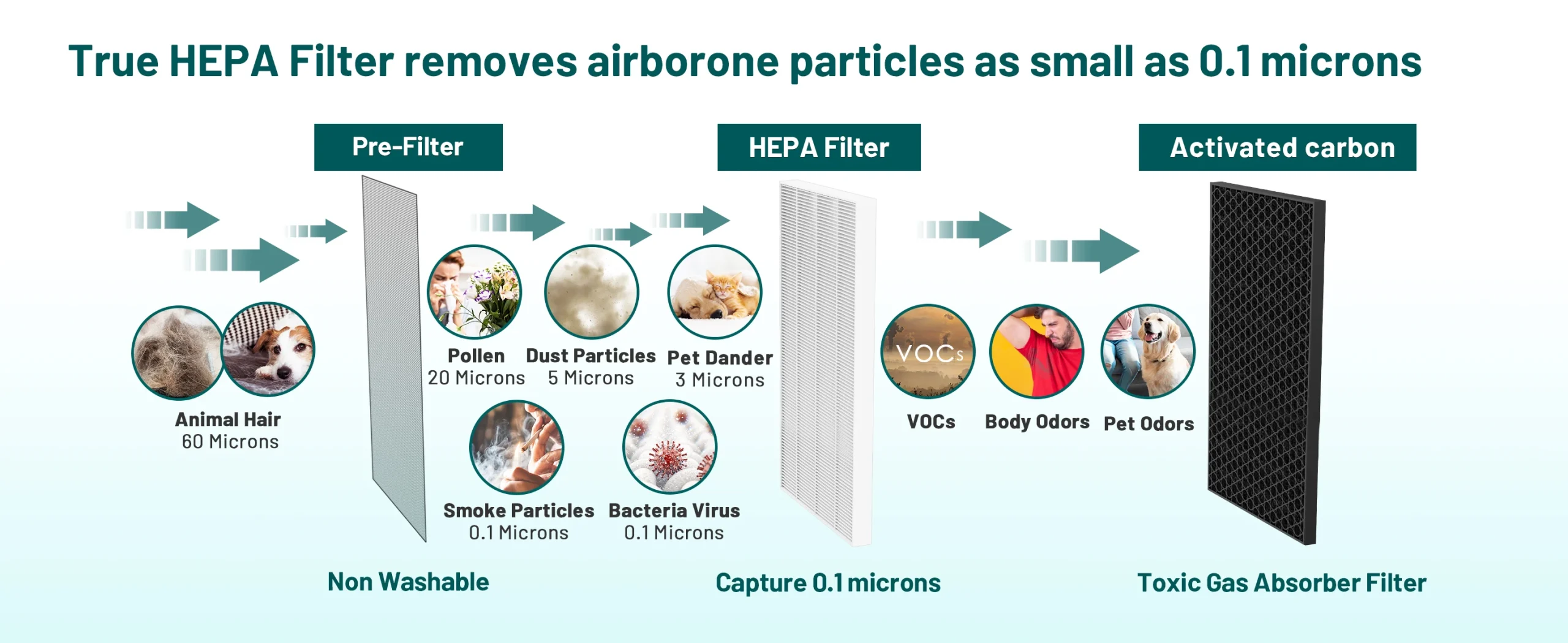 True HEPA Filter removes airborone particles as small as 0.1 microns

Pre-Filter

HEPA Filter

Activated carbon

Animal Hair
60 Microns

Pollen
20 Microns

Dust Particles
5 Microns

Pet Dander
3 Microns

Smoke Particles
0.1 Microns

Bacteria Virus
0.1 Microns

VOCs

VOCs

Body Odors

Pet Odors

Non Washable

Capture 0.1 microns

Toxic Gas Absorber Filter